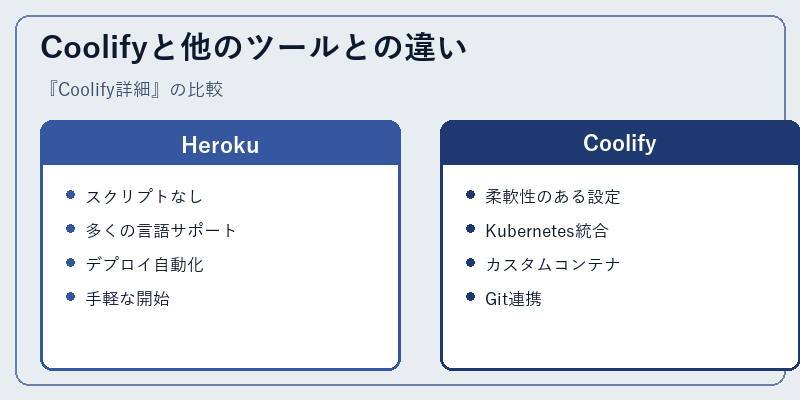 Coolifyと他のツールとの違い

『Coolify詳細』の比較

Heroku

- スクリプトなし
- 多くの言語サポート
- デプロイ自動化
- 手軽な開始

Coolify

- 柔軟性のある設定
- Kubernetes統合
- カスタムコンテナ
- Git連携